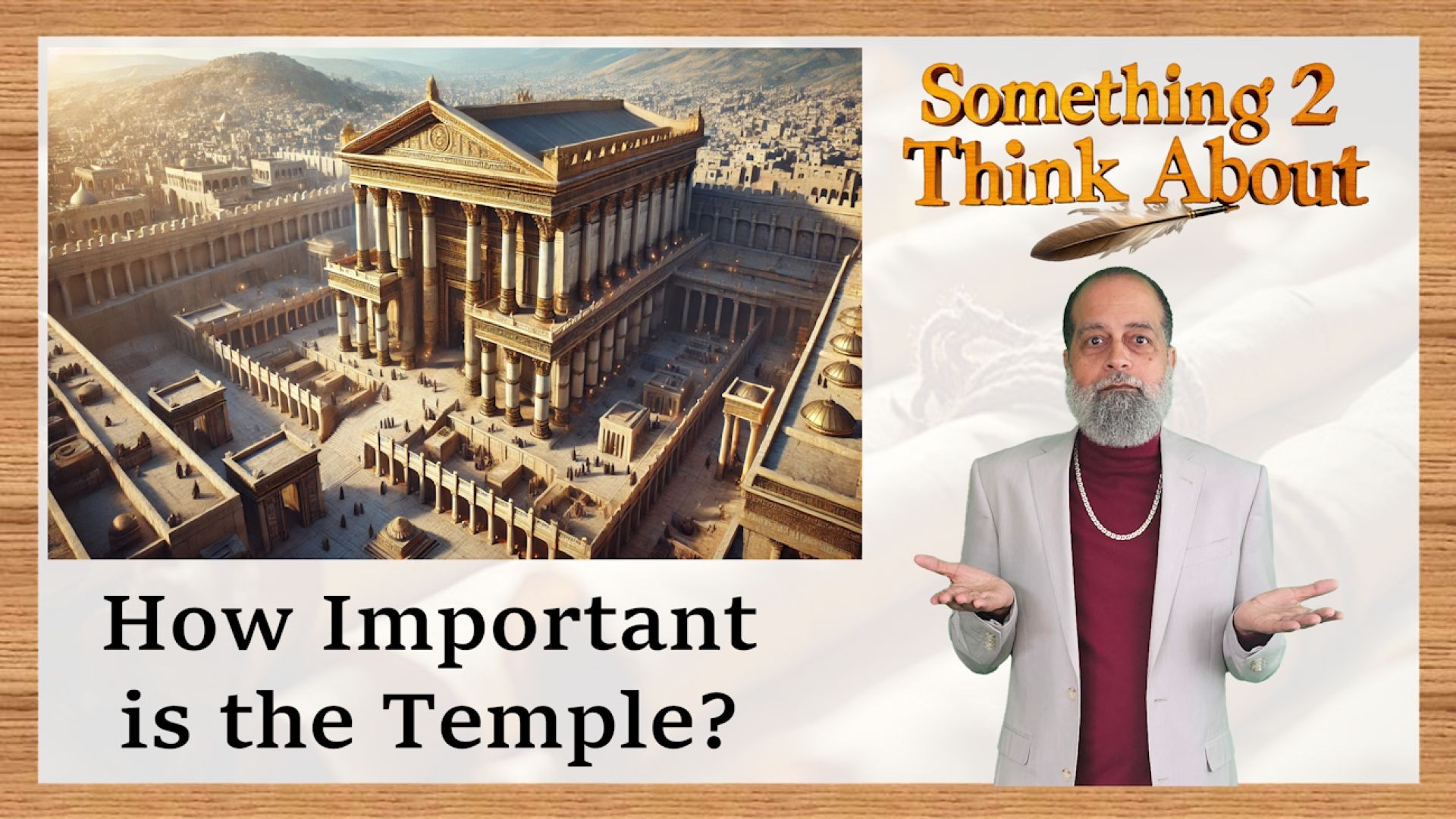 Something 2 Think About

How Important is the Temple?